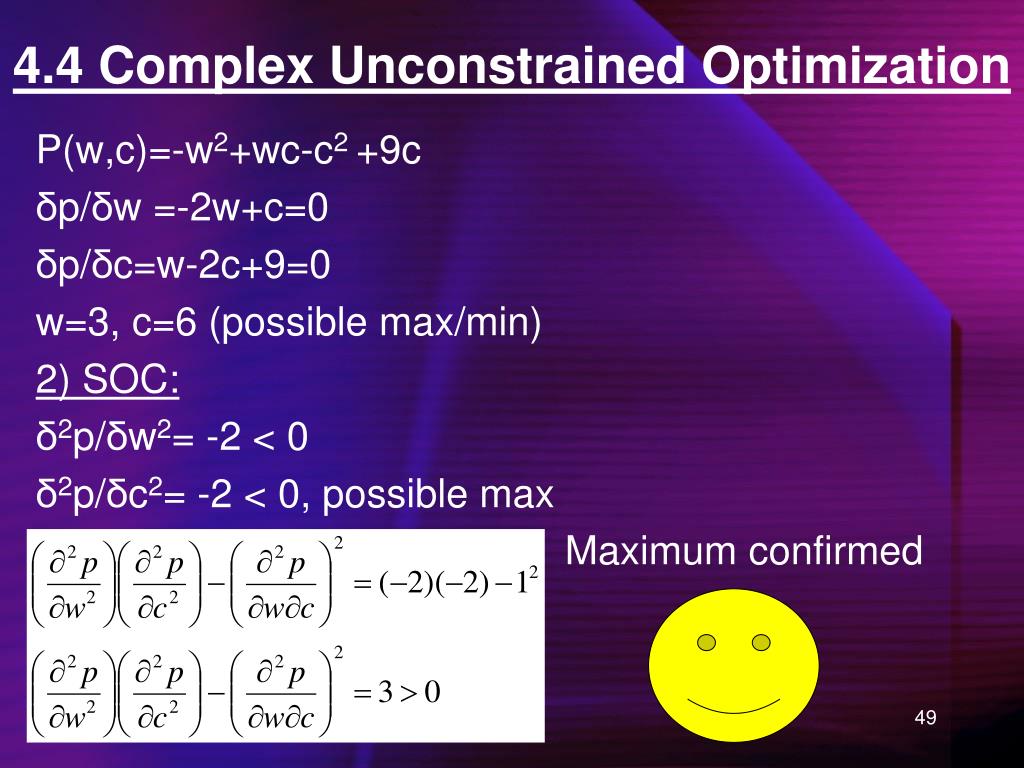 4.4 Complex Unconstrained Optimization

P(w,c)=-w$^2$+wc-c$^2$ +9c

δp/δw =-2w+c=0

δp/δc=w-2c+9=0

w=3, c=6 (possible max/min)

2) SOC:

δ$^2$p/δw$^2$= -2 < 0

δ$^2$p/δc$^2$= -2 < 0, possible max

$\left(\frac{\partial^2 p}{\partial w^2}\right)\left(\frac{\partial^2 p}{\partial c^2}\right)-\left(\frac{\partial^2 p}{\partial w \partial c}\right)^2=(-2)(-2)-1^2$

$\left(\frac{\partial^2 p}{\partial w^2}\right)\left(\frac{\partial^2 p}{\partial c^2}\right)-\left(\frac{\partial^2 p}{\partial w \partial c}\right)^2=3>0$

Maximum confirmed

49